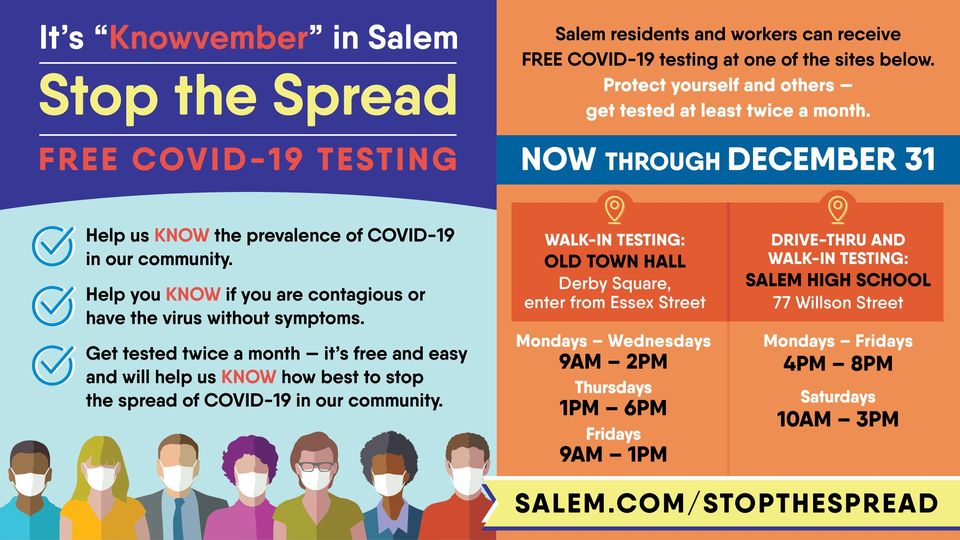 It's "Knowvember" in Salem

Stop the Spread

FREE COVID-19 TESTING

Help us KNOW the prevalence of COVID-19 in our community.

Help you KNOW if you are contagious or have the virus without symptoms.

Get tested twice a month — it's free and easy and will help us KNOW how best to stop the spread of COVID-19 in our community.

Salem residents and workers can receive FREE COVID-19 testing at one of the sites below. Protect yourself and others — get tested at least twice a month.

NOW THROUGH DECEMBER 31

WALK-IN TESTING:
OLD TOWN HALL
Derby Square, enter from Essex Street

Mondays – Wednesdays
9AM – 2PM

Thursdays
1PM – 6PM

Fridays
9AM – 1PM

DRIVE-THRU AND WALK-IN TESTING:
SALEM HIGH SCHOOL
77 Willson Street

Mondays – Fridays
4PM – 8PM

Saturdays
10AM – 3PM

SALEM.COM/STOPTHESPREAD